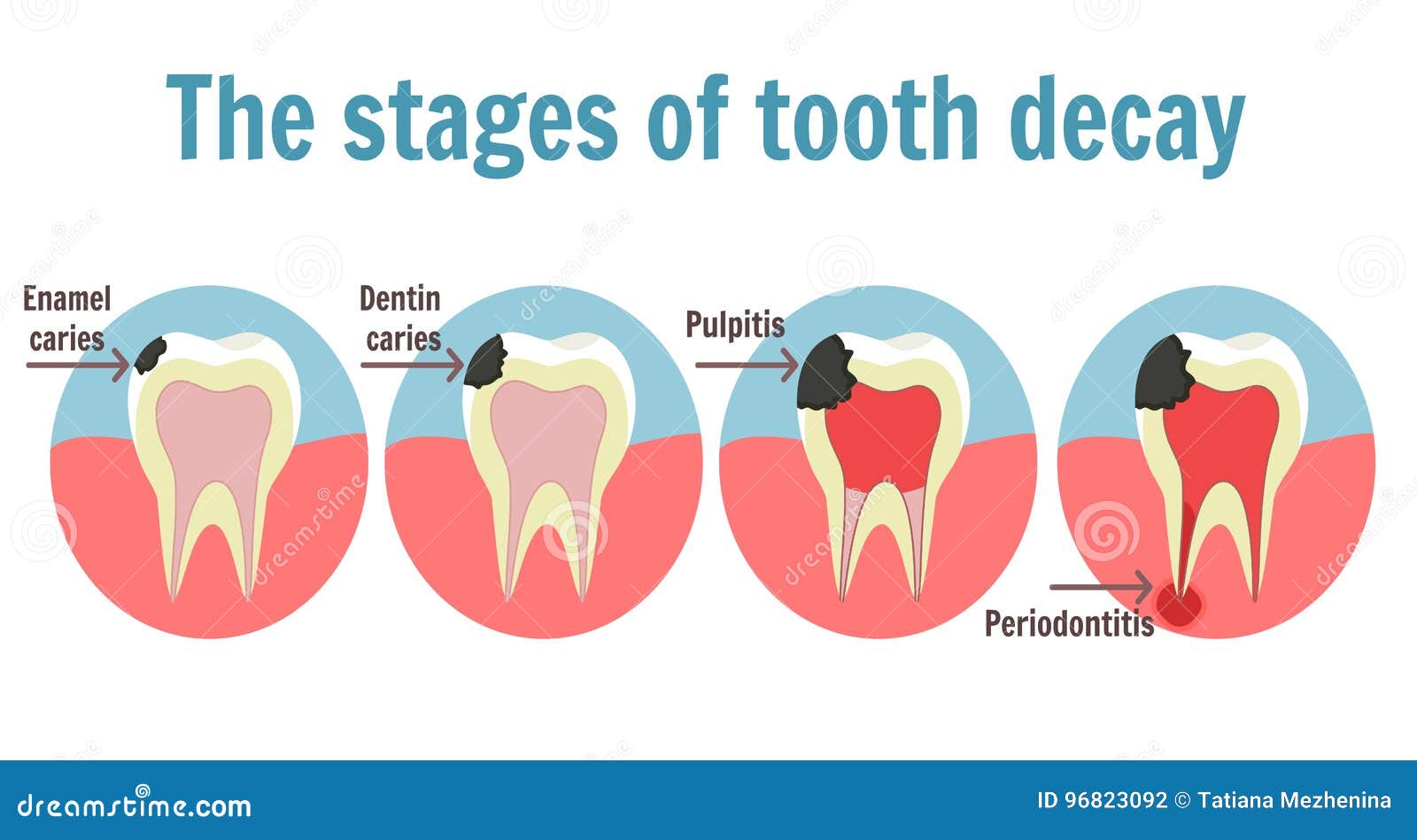 The stages of tooth decay

Enamel caries

Dentin caries

Pulpitis

Periodontitis

dreamstime.com

ID 96823092 © Tatiana Mezhenina